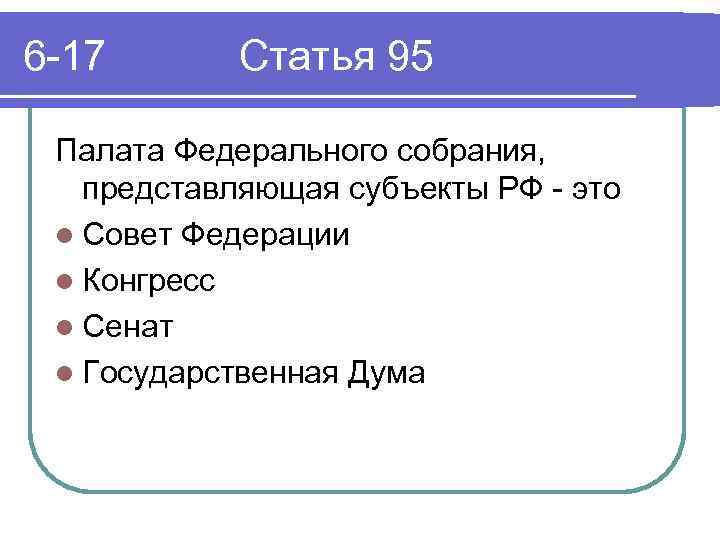 6-17 Статья 95

Палата Федерального собрания, представляющая субъекты РФ - это

- Совет Федерации
- Конгресс
- Сенат
- Государственная Дума